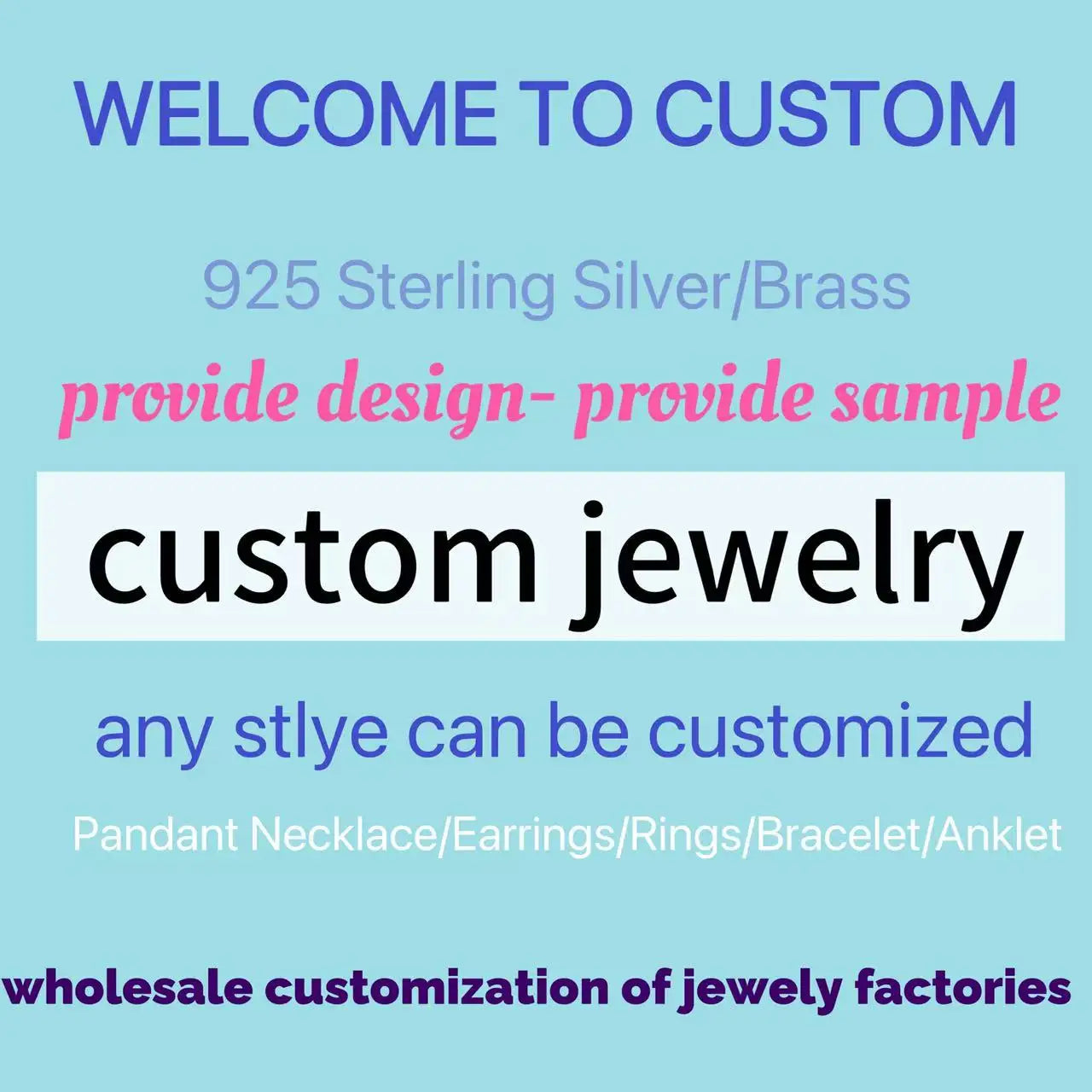 WELCOME TO CUSTOM

925 Sterling Silver/Brass

provide design- provide sample

custom jewelry

any stlye can be customized

Pandant Necklace/Earrings/Rings/Bracelet/Anklet

wholesale customization of jewely factories